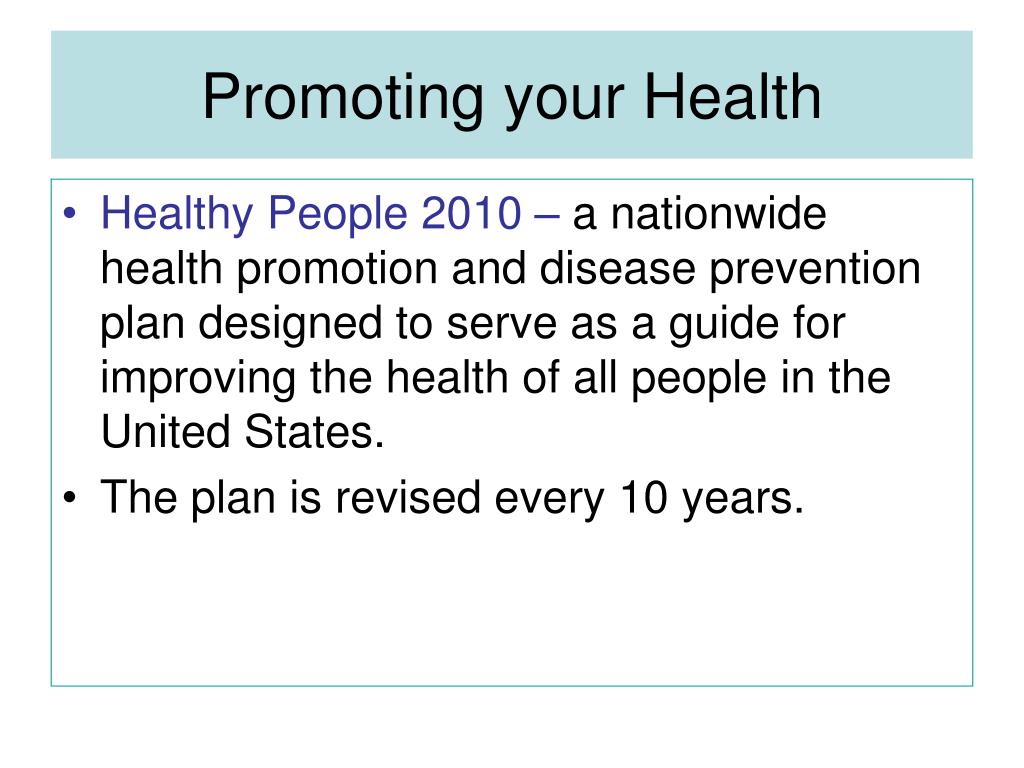 Promoting your Health

• Healthy People 2010 – a nationwide health promotion and disease prevention plan designed to serve as a guide for improving the health of all people in the United States.

• The plan is revised every 10 years.